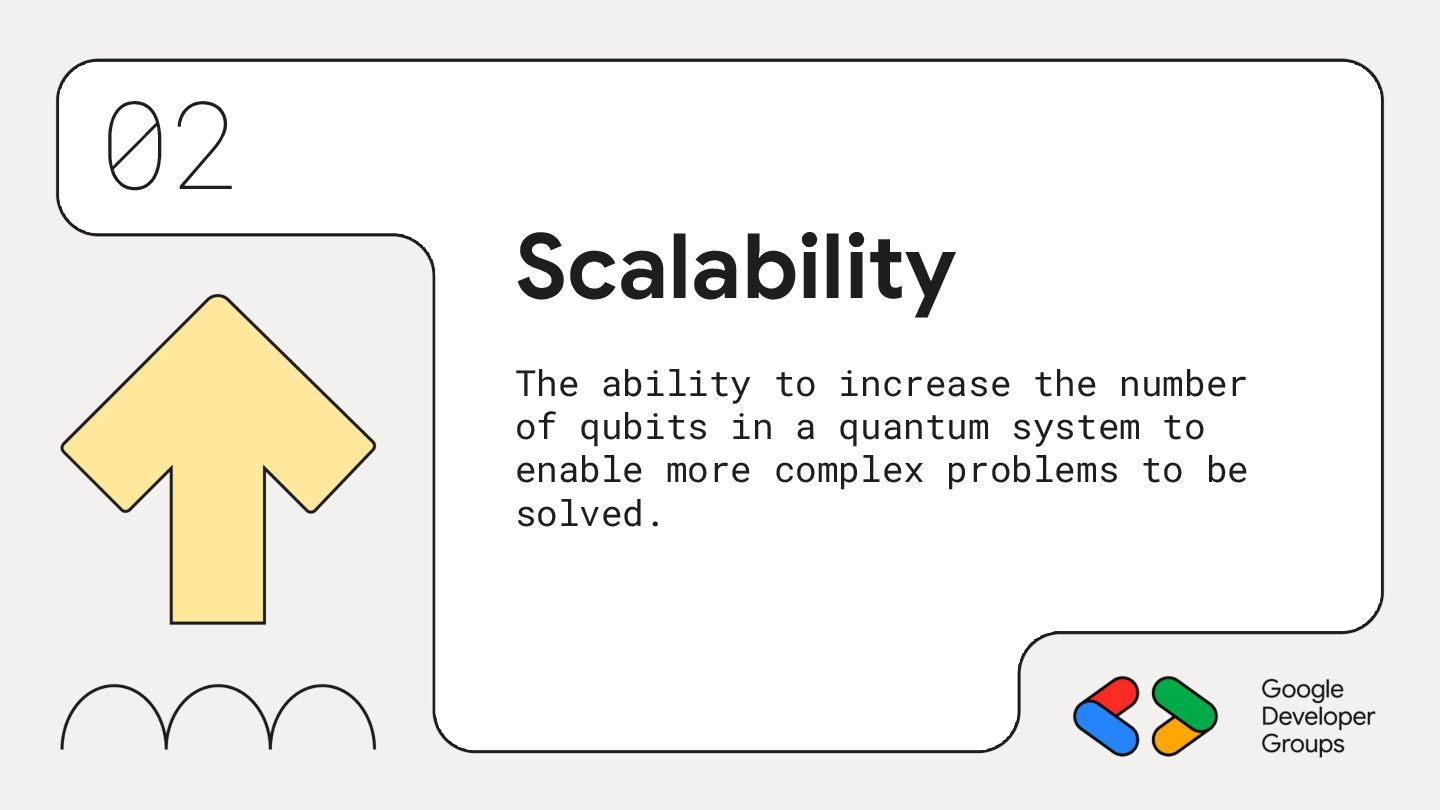 02

Scalability

The ability to increase the number of qubits in a quantum system to enable more complex problems to be solved.

Google Developer Groups